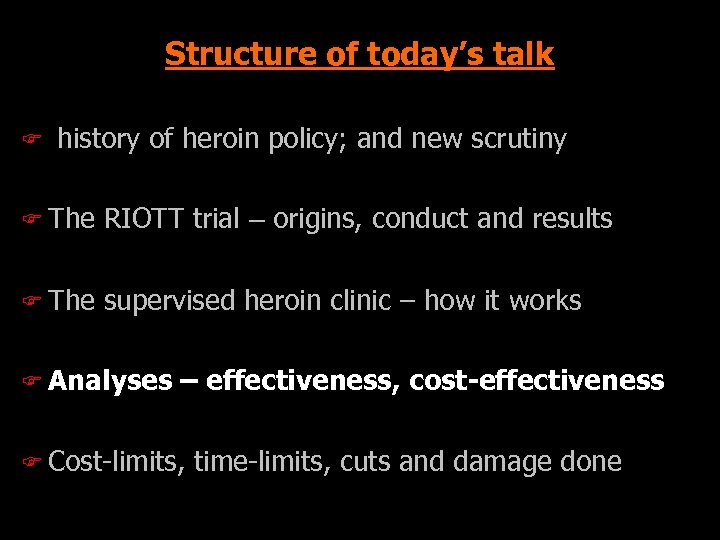 Structure of today's talk

history of heroin policy; and new scrutiny

The RIOTT trial – origins, conduct and results

The supervised heroin clinic – how it works

Analyses – effectiveness, cost-effectiveness

Cost-limits, time-limits, cuts and damage done